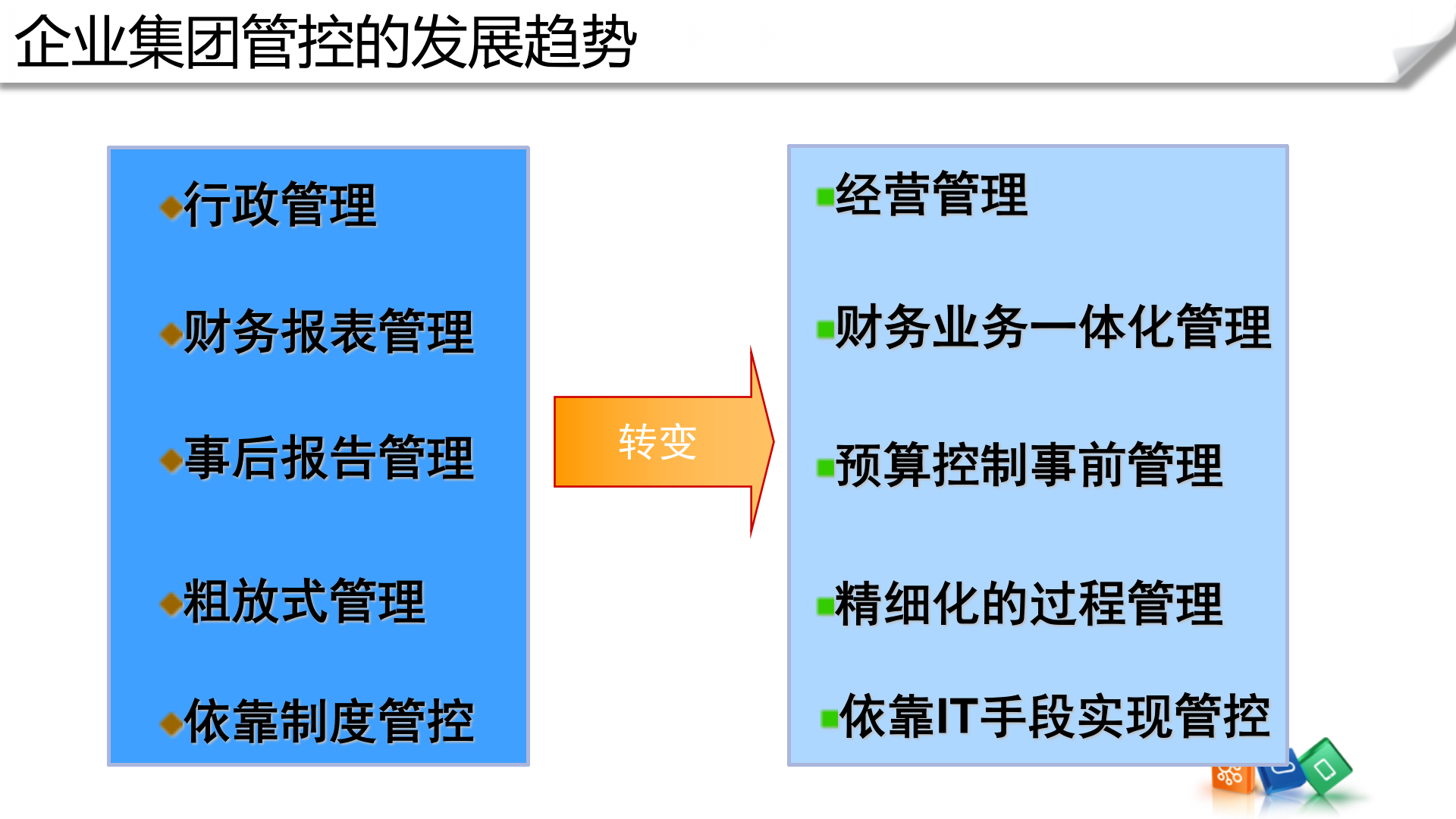 企业集团管控的发展趋势

行政管理

财务报表管理

事后报告管理

粗放式管理

依靠制度管控

转变

经营管理

财务业务一体化管理

预算控制事前管理

精细化的过程管理

依靠IT手段实现管控